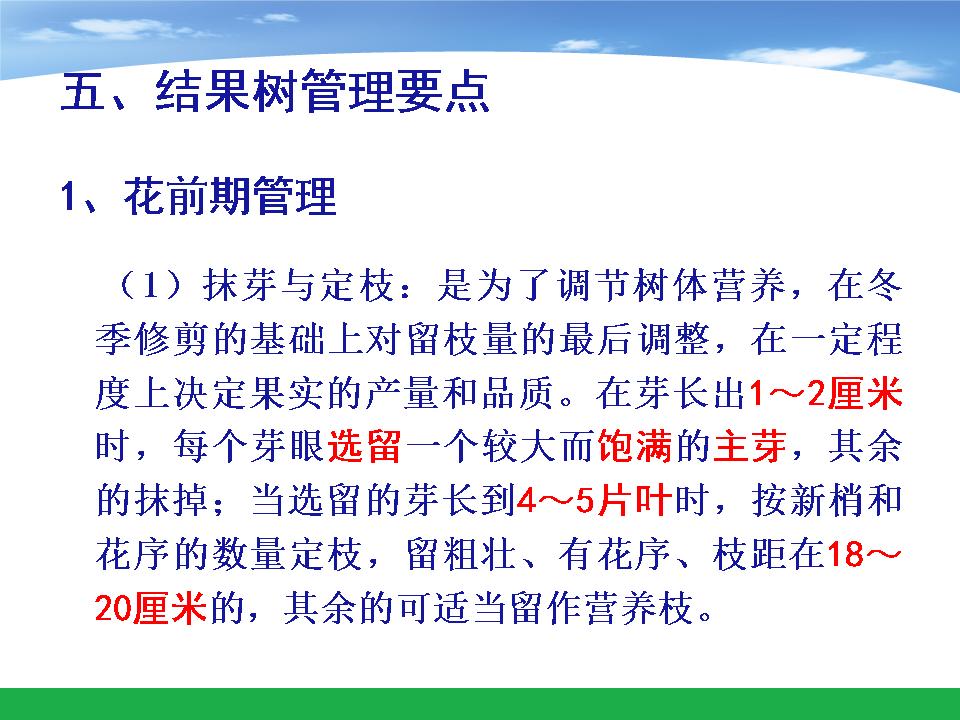 五、结果树管理要点

1、花前期管理

（1）抹芽与定枝：是为了调节树体营养，在冬季修剪的基础上对留枝量的最后调整，在一定程度上决定果实的产量和品质。在芽长出1～2厘米时，每个芽眼选留一个较大而饱满的主芽，其余的抹掉；当选留的芽长到4～5片叶时，按新梢和花序的数量定枝，留粗壮、有花序、枝距在18～20厘米的，其余的可适当留作营养枝。